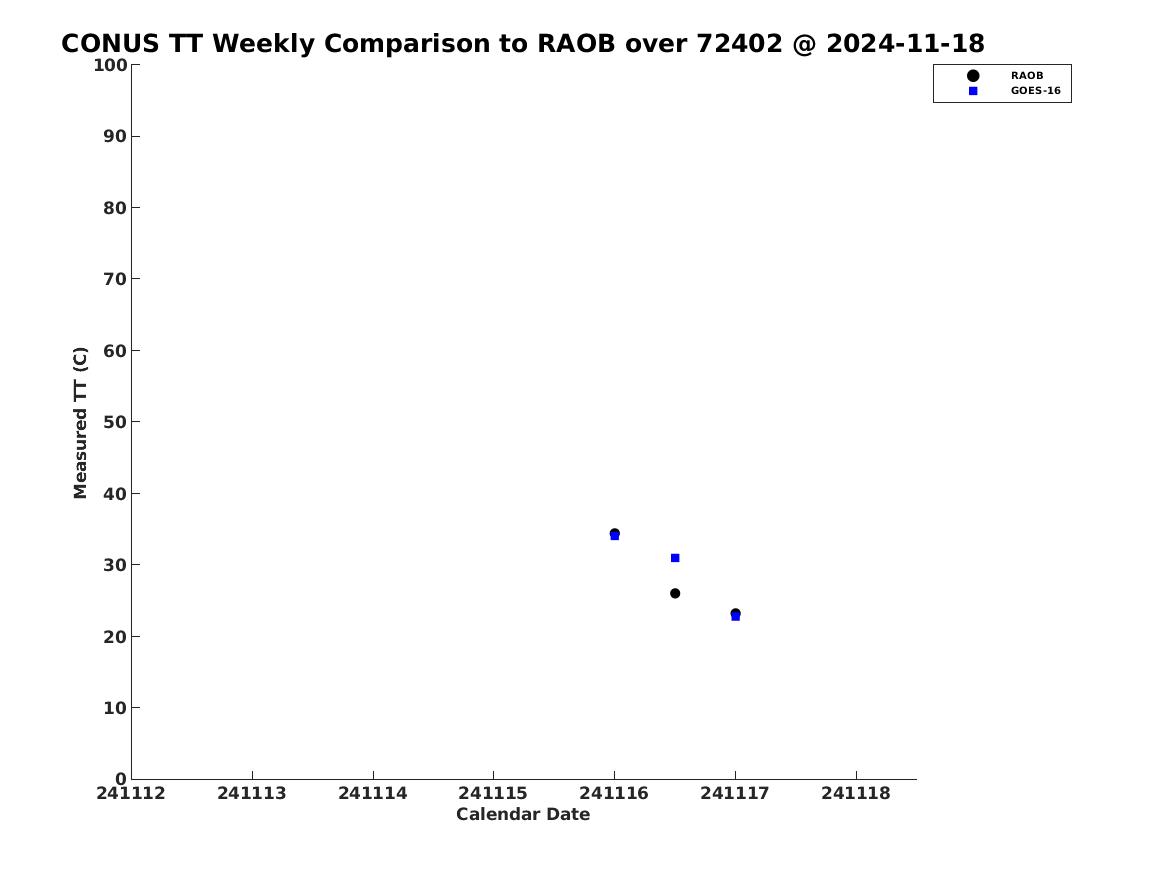 CONUS TT Weekly Comparison to RAOB over 72402 @ 2024-11-18

RAOB
GOES-16

Measured TT (C)

100
90
80
70
60
50
40
30
20
10
0

241112
241113
241114
241115
241116
241117
241118

Calendar Date